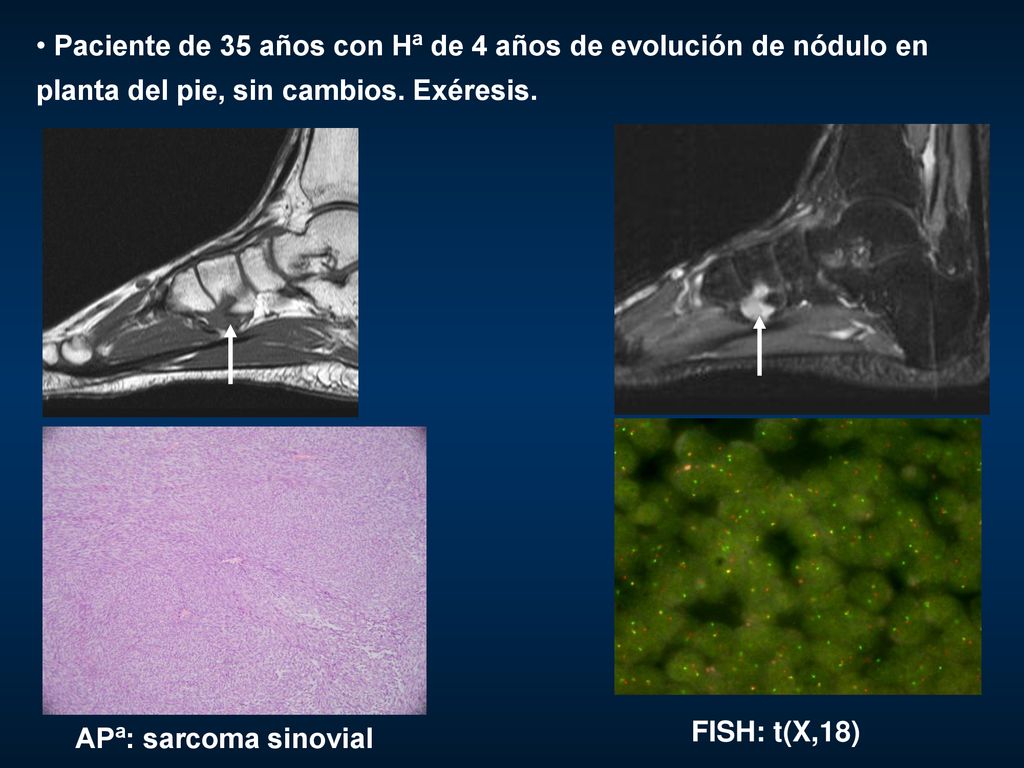 • Paciente de 35 años con Hª de 4 años de evolución de nódulo en planta del pie, sin cambios. Exéresis.

APª: sarcoma sinovial

FISH: t(X,18)